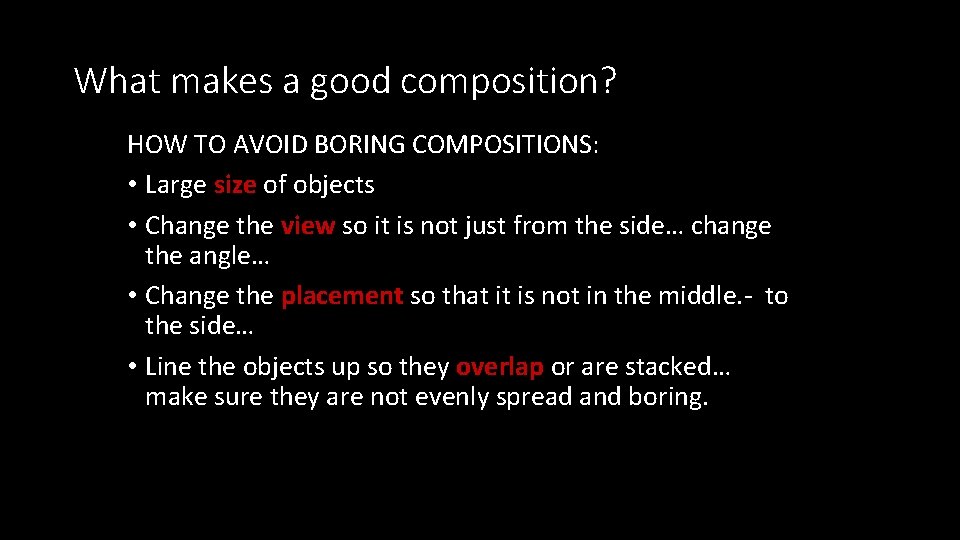 What makes a good composition?

HOW TO AVOID BORING COMPOSITIONS:

• Large size of objects
• Change the view so it is not just from the side… change the angle…
• Change the placement so that it is not in the middle.- to the side…
• Line the objects up so they overlap or are stacked… make sure they are not evenly spread and boring.